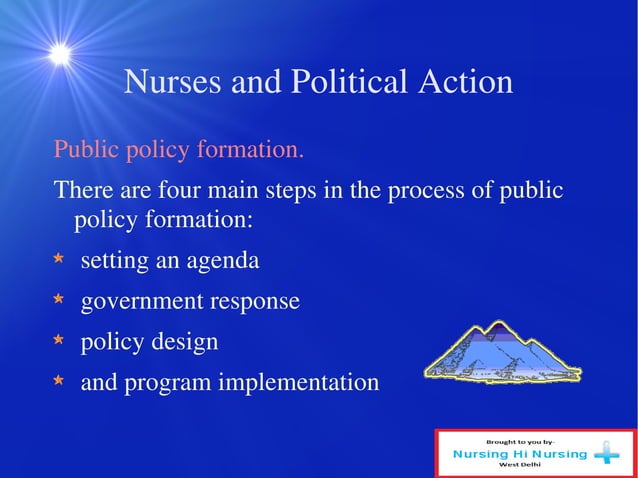 Nurses and Political Action

Public policy formation.

There are four main steps in the process of public policy formation:

* setting an agenda
* government response
* policy design
* and program implementation

Brought to you by-
Nursing Hi Nursing
West Delhi